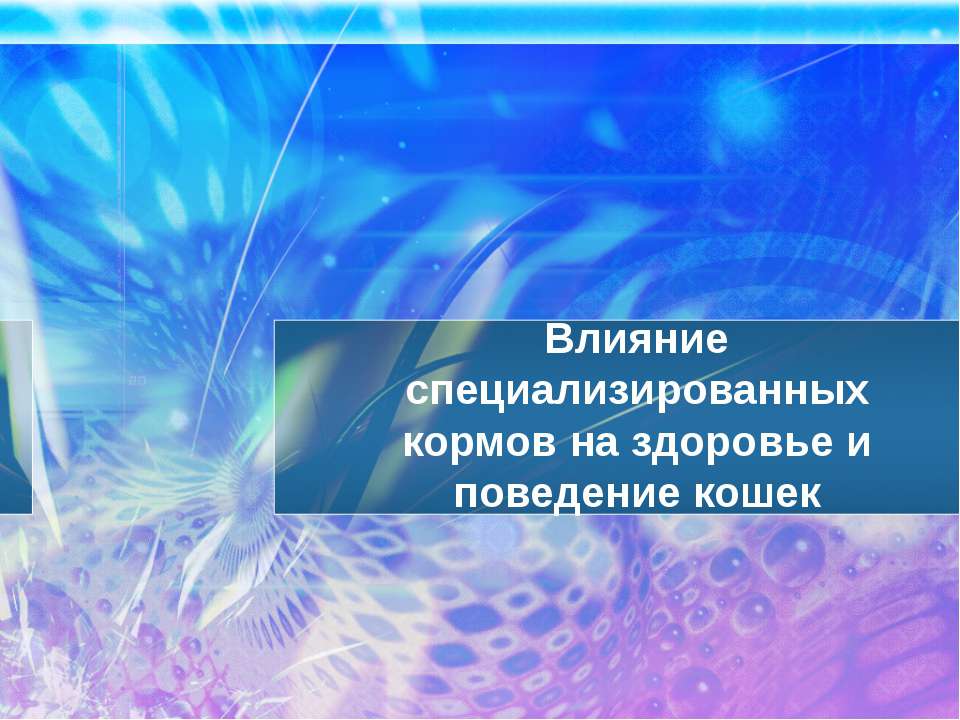 Влияние специализированных кормов на здоровье и поведение кошек